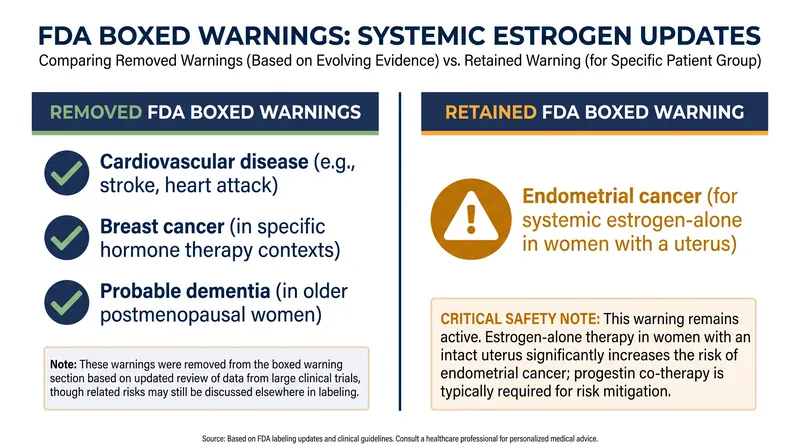 FDA BOXED WARNINGS: SYSTEMIC ESTROGEN UPDATES

Comparing Removed Warnings (Based on Evolving Evidence) vs. Retained Warning (for Specific Patient Group)

REMOVED FDA BOXED WARNINGS

Cardiovascular disease (e.g., stroke, heart attack)

Breast cancer (in specific hormone therapy contexts)

Probable dementia (in older postmenopausal women)

Note: These warnings were removed from the boxed warning section based on updated review of data from large clinical trials, though related risks may still be discussed elsewhere in labeling.

RETAINED FDA BOXED WARNING

Endometrial cancer (for systemic estrogen-alone in women with a uterus)

CRITICAL SAFETY NOTE: This warning remains active. Estrogen-alone therapy in women with an intact uterus significantly increases the risk of endometrial cancer; progestin co-therapy is typically required for risk mitigation.

Source: Based on FDA labeling updates and clinical guidelines. Consult a healthcare professional for personalized medical advice.